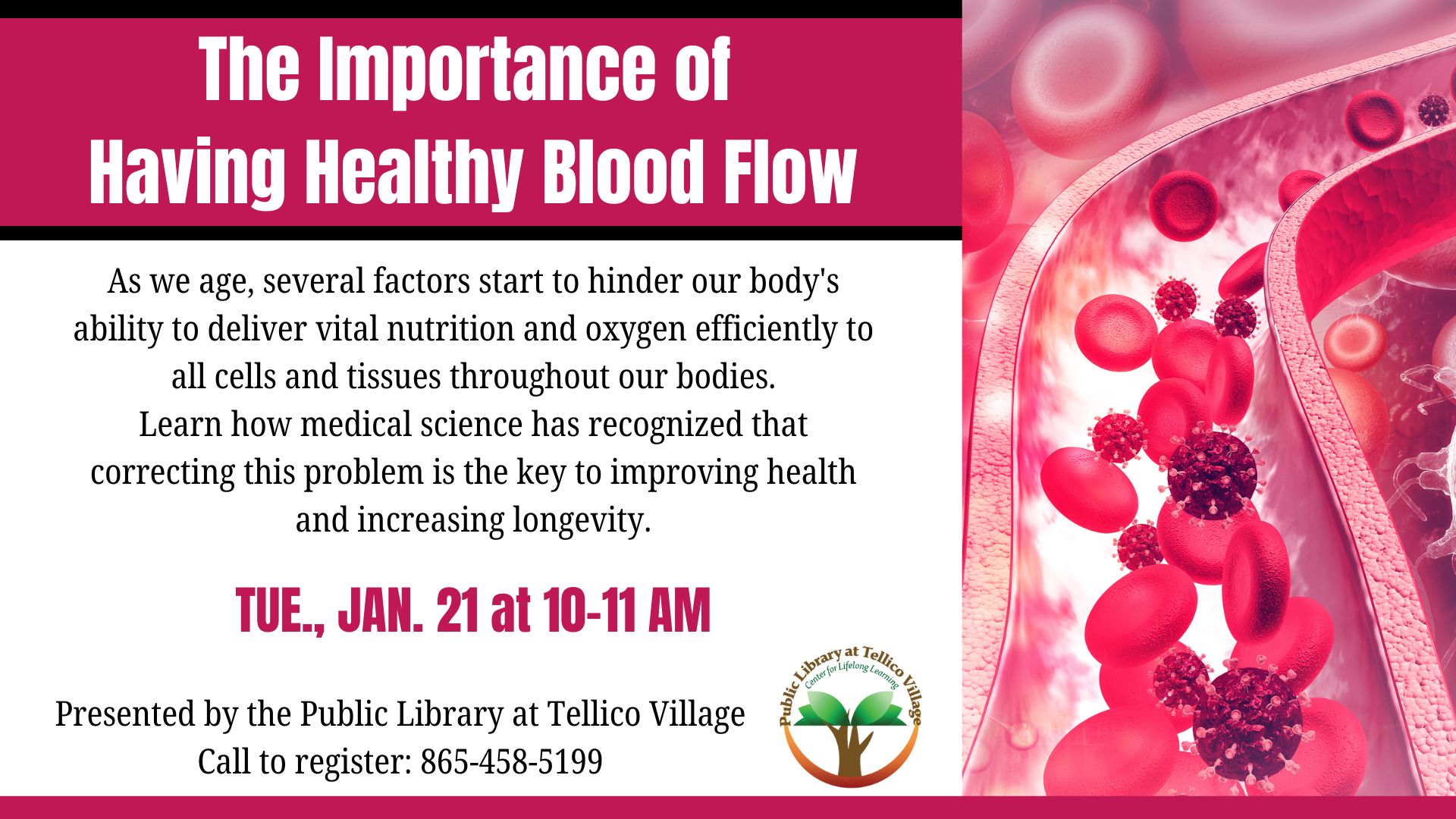 The Importance of
Having Healthy Blood Flow

As we age, several factors start to hinder our body's ability to deliver vital nutrition and oxygen efficiently to all cells and tissues throughout our bodies.
Learn how medical science has recognized that correcting this problem is the key to improving health and increasing longevity.

TUE., JAN. 21 at 10-11 AM

Presented by the Public Library at Tellico Village
Call to register: 865-458-5199

Public Library at Tellico Village
Center for Lifelong Learning